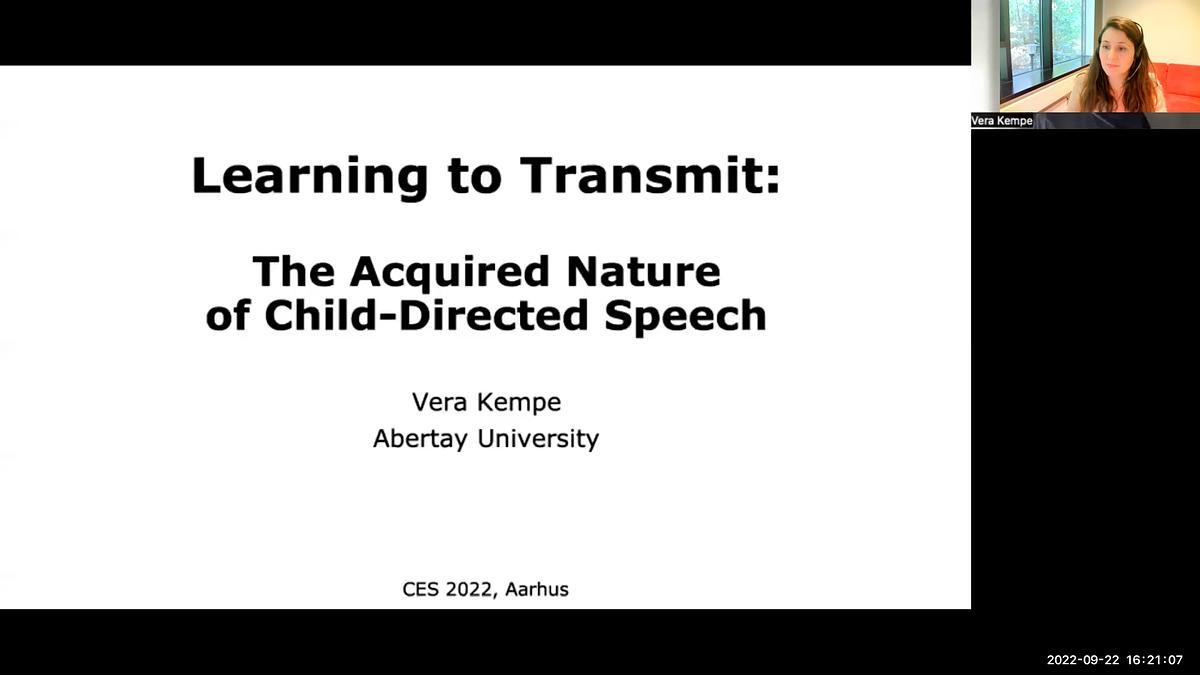 Learning to Transmit:

The Acquired Nature of Child-Directed Speech

Vera Kempe
Abertay University

CES 2022, Aarhus

Vera Kempe

2022-09-22 16:21:07